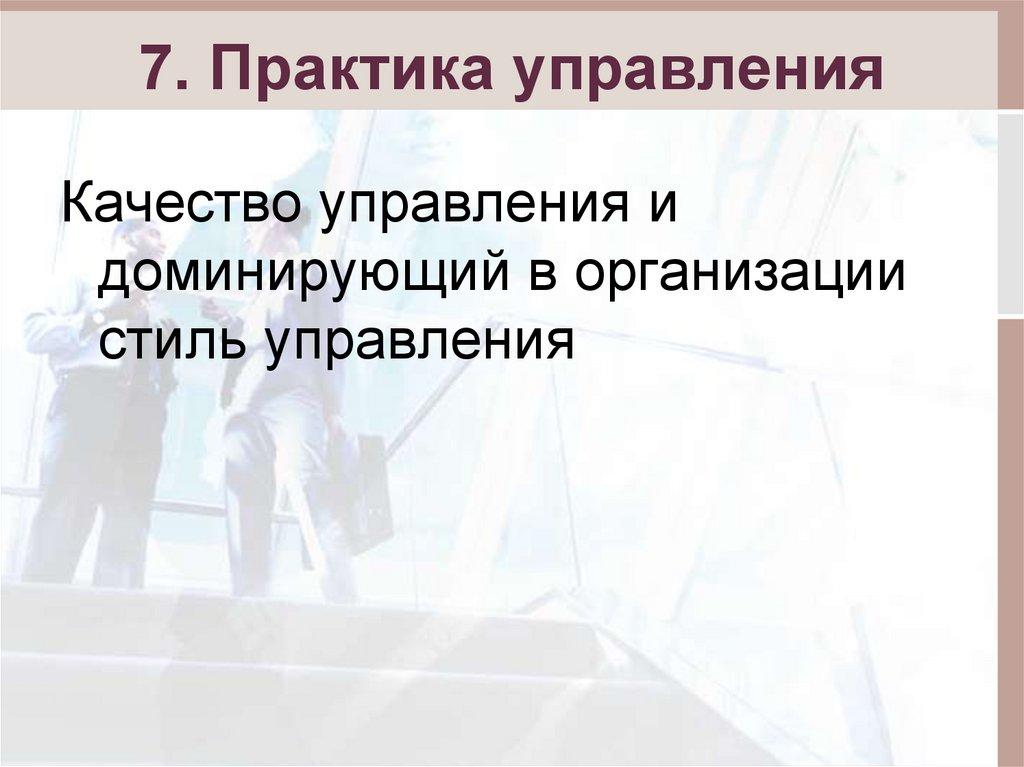 7. Практика управления

Качество управления и доминирующий в организации стиль управления